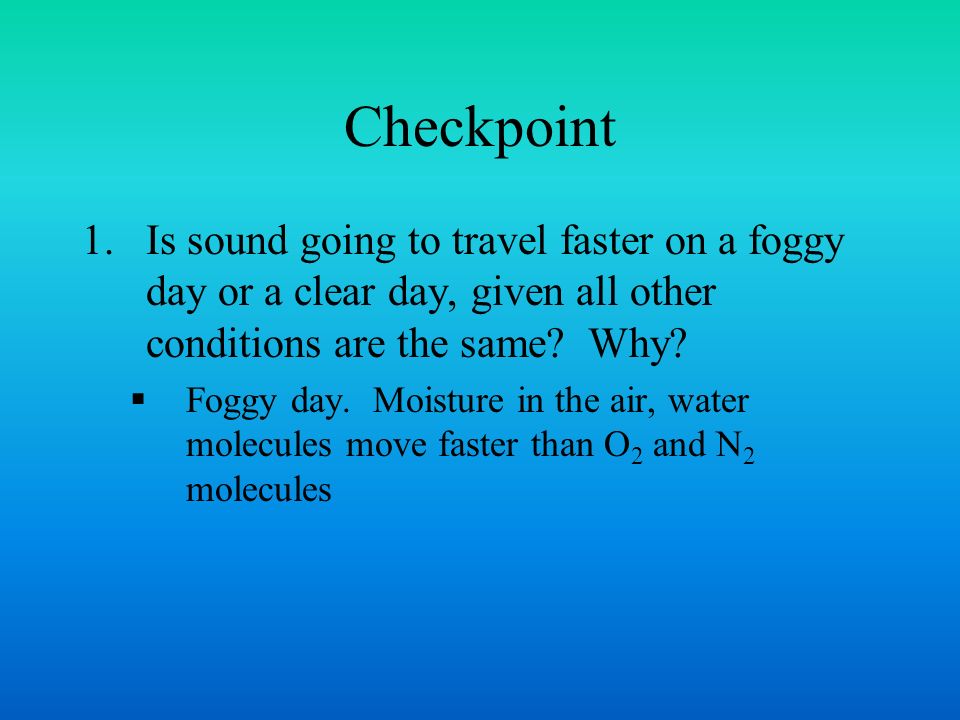 Checkpoint

1. Is sound going to travel faster on a foggy day or a clear day, given all other conditions are the same? Why?

▪ Foggy day. Moisture in the air, water molecules move faster than $O_2$ and $N_2$ molecules